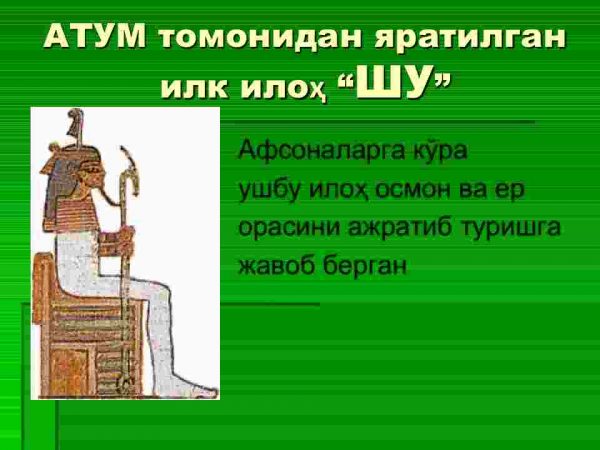 АТУМ томонидан яратилган илк илоҳ “ШУ”

Афсоналарга кўра ушбу илоҳ осмон ва ер орасини ажратиб туришга жавоб берган